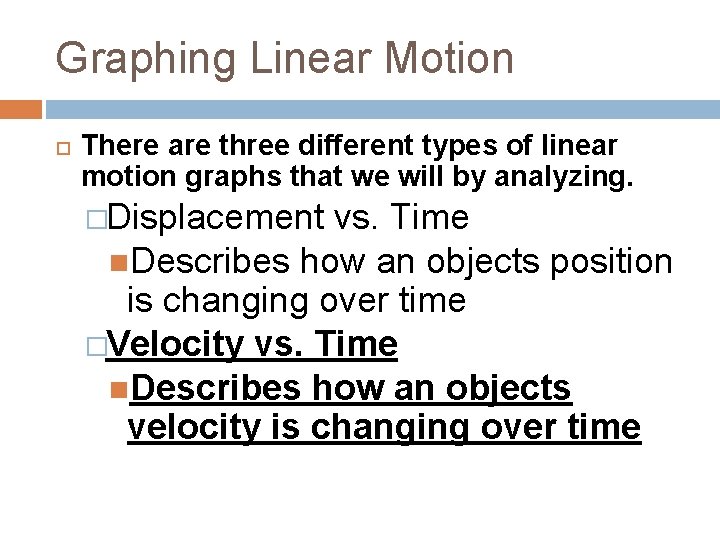 Graphing Linear Motion

There are three different types of linear motion graphs that we will by analyzing.

Displacement vs. Time

Describes how an objects position is changing over time

Velocity vs. Time

Describes how an objects velocity is changing over time